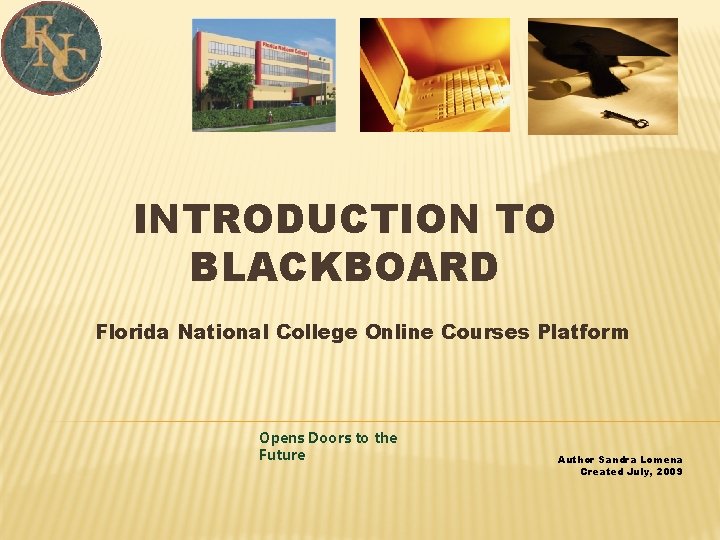 FNC

Florida National College

INTRODUCTION TO BLACKBOARD

Florida National College Online Courses Platform

Opens Doors to the Future

Author Sandra Lomena
Created July, 2009